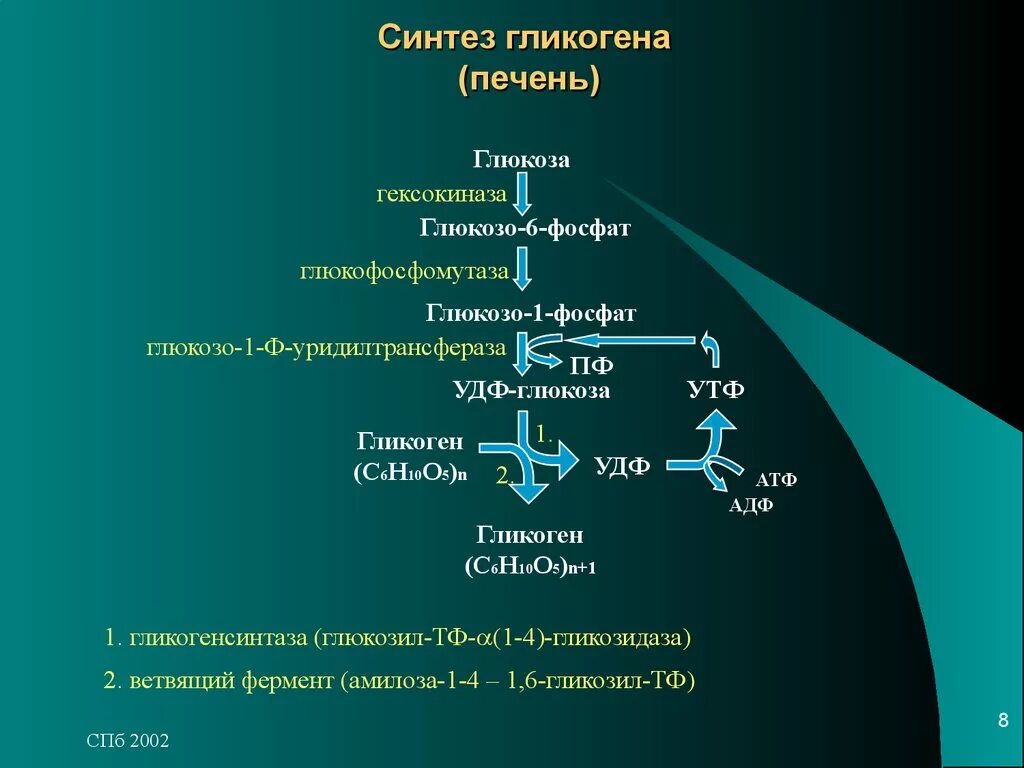 Синтез гликогена
(печень)

Глюкоза

гексокиназа

Глюкозо-6-фосфат

глюкофосфомутаза

Глюкозо-1-фосфат

глюкозо-1-Ф-уридилтрансфераза

ПФ

УДФ-глюкоза

УТФ

Гликоген
$(C_6H_{10}O_5)_n$

1.

2.

УДФ

АТФ

АДФ

Гликоген
$(C_6H_{10}O_5)_{n+1}$

1. гликогенсинтаза (глюкозил-ТФ-$\alpha$(1-4)-гликозидаза)

2. ветвящий фермент (амилоза-1-4 – 1,6-гликозил-ТФ)

СПб 2002

8